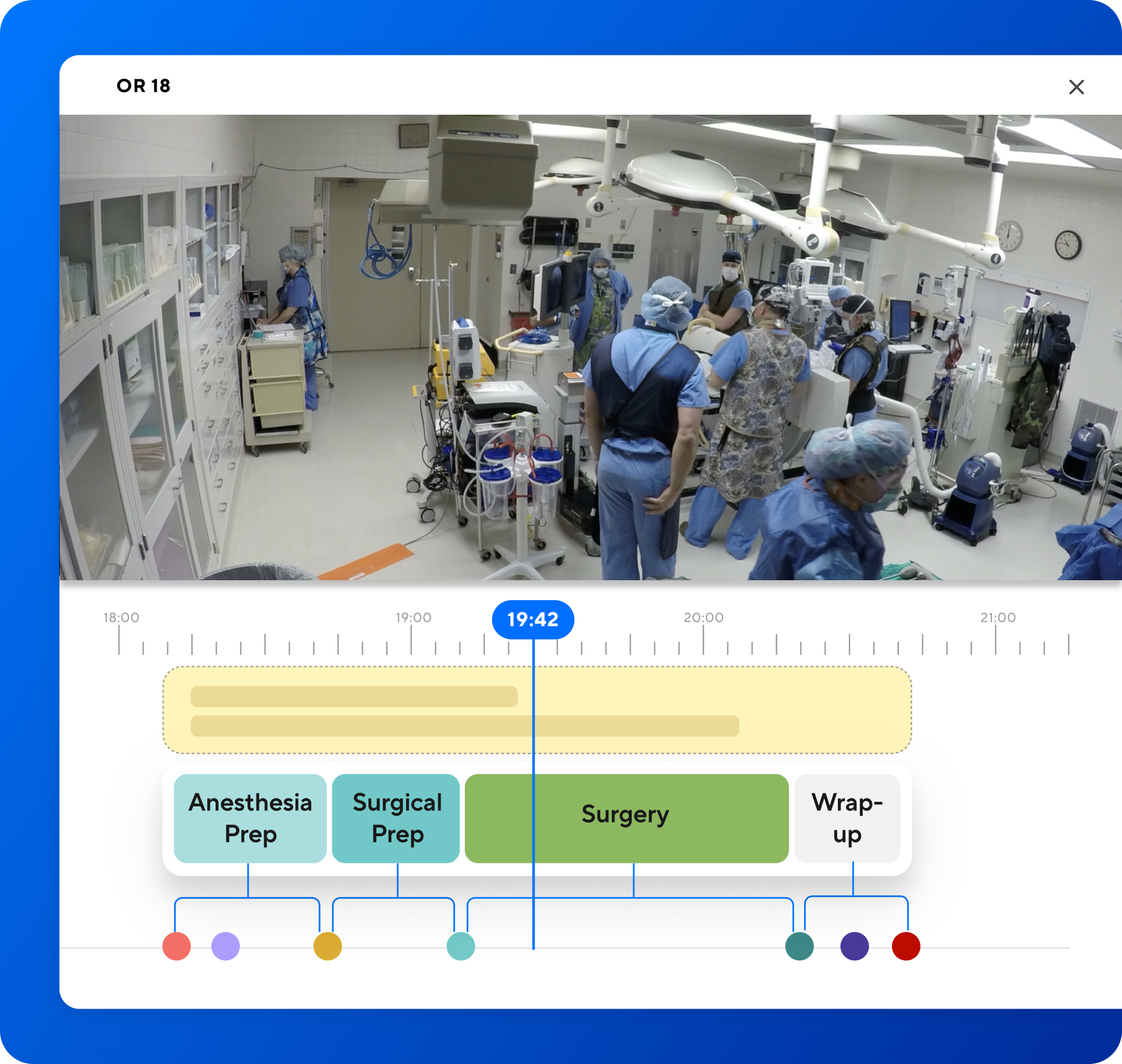 OR 18

18:00 19:00 19:42 20:00 21:00

Anesthesia Prep

Surgical Prep

Surgery

Wrap-up